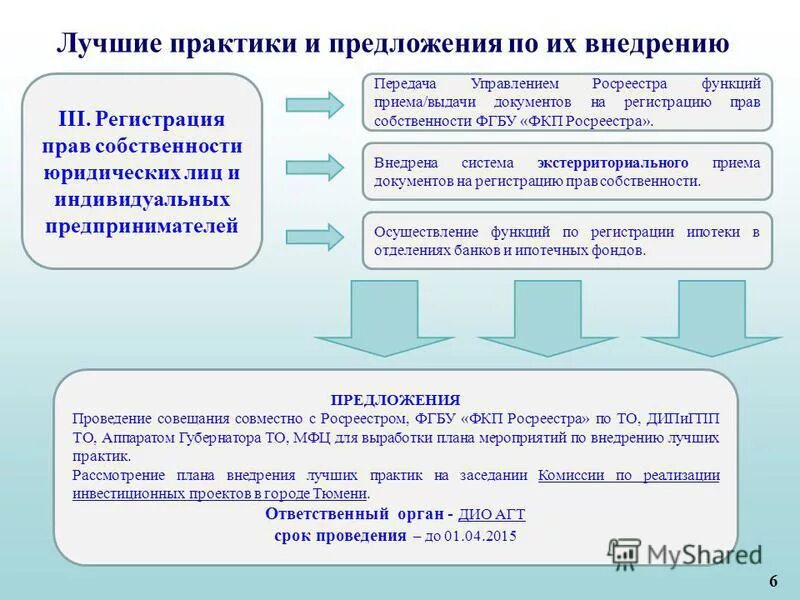 Лучшие практики и предложения по их внедрению

III. Регистрация прав собственности юридических лиц и индивидуальных предпринимателей

Передача Управлением Росреестра функций приема/выдачи документов на регистрацию прав собственности ФГБУ «ФКП Росреестра».

Внедрена система экстерриториального приема документов на регистрацию прав собственности.

Осуществление функций по регистрации ипотеки в отделениях банков и ипотечных фондов.

ПРЕДЛОЖЕНИЯ

Проведение совещания совместно с Росреестром, ФГБУ «ФКП Росреестра» по ТО, ДИПиГПП ТО, Аппаратом Губернатора ТО, МФЦ для выработки плана мероприятий по внедрению лучших практик.

Рассмотрение плана внедрения лучших практик на заседании Комиссии по реализации инвестиционных проектов в городе Тюмени.

Ответственный орган - ДИО АГТ

срок проведения – до 01.04.2015

MyShared

6